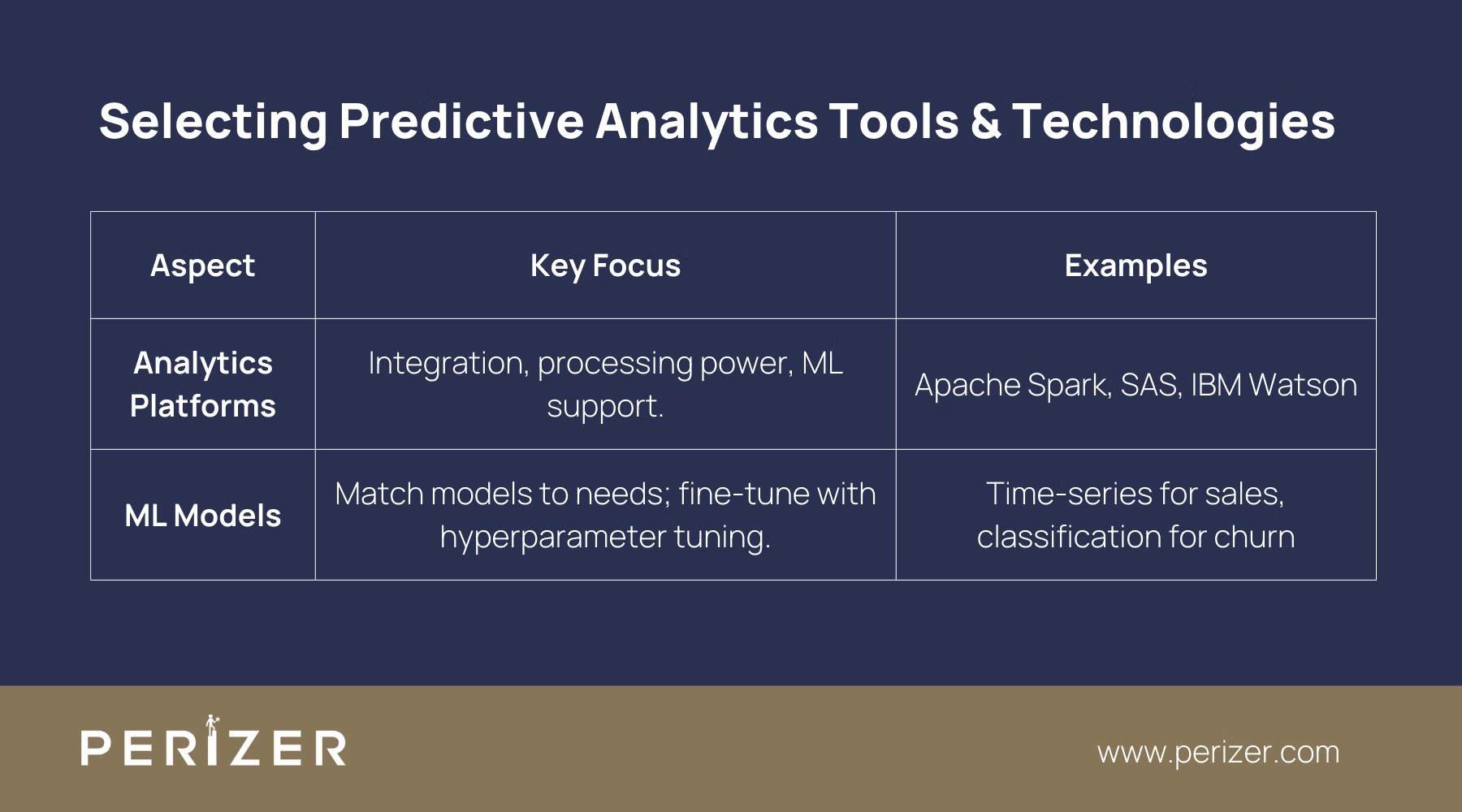 Selecting Predictive Analytics Tools & Technologies

| Aspect | Key Focus | Examples |
|---|---|---|
| Analytics Platforms | Integration, processing power, ML support. | Apache Spark, SAS, IBM Watson |
| ML Models | Match models to needs; fine-tune with hyperparameter tuning. | Time-series for sales, classification for churn |

PERIZER

www.perizer.com